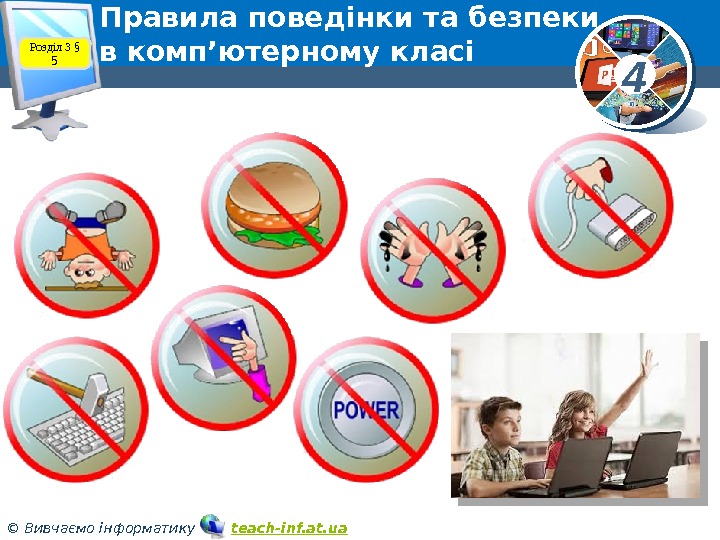 Розділ 3 § 5

Правила поведінки та безпеки в комп’ютерному класі

4

POWER

© Вивчаємо інформатику teach-inf.at.ua